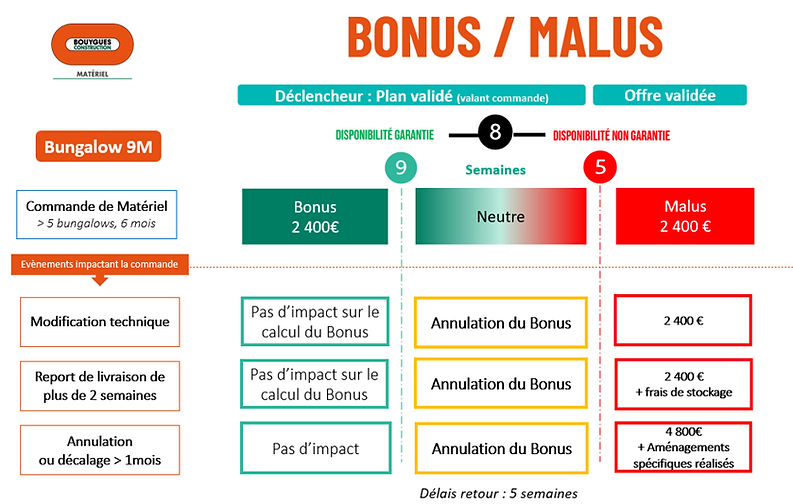 BOUYGUES CONSTRUCTION
MATÉRIEL

BONUS / MALUS

Déclencheur : Plan validé (valant commande)

Offre validée

Bungalow 9M

DISPONIBILITÉ GARANTIE

8

DISPONIBILITÉ NON GARANTIE

9

Semaines

5

Commande de Matériel
> 5 bungalows, 6 mois

Bonus
2 400€

Neutre

Malus
2 400 €

Evènements impactant la commande

Modification technique

Pas d'impact sur le calcul du Bonus

Annulation du Bonus

2 400 €

Report de livraison de plus de 2 semaines

Pas d'impact sur le calcul du Bonus

Annulation du Bonus

2 400 €
+ frais de stockage

Annulation ou décalage > 1mois

Pas d'impact

Annulation du Bonus

4 800€
+ Aménagements spécifiques réalisés

Délais retour : 5 semaines